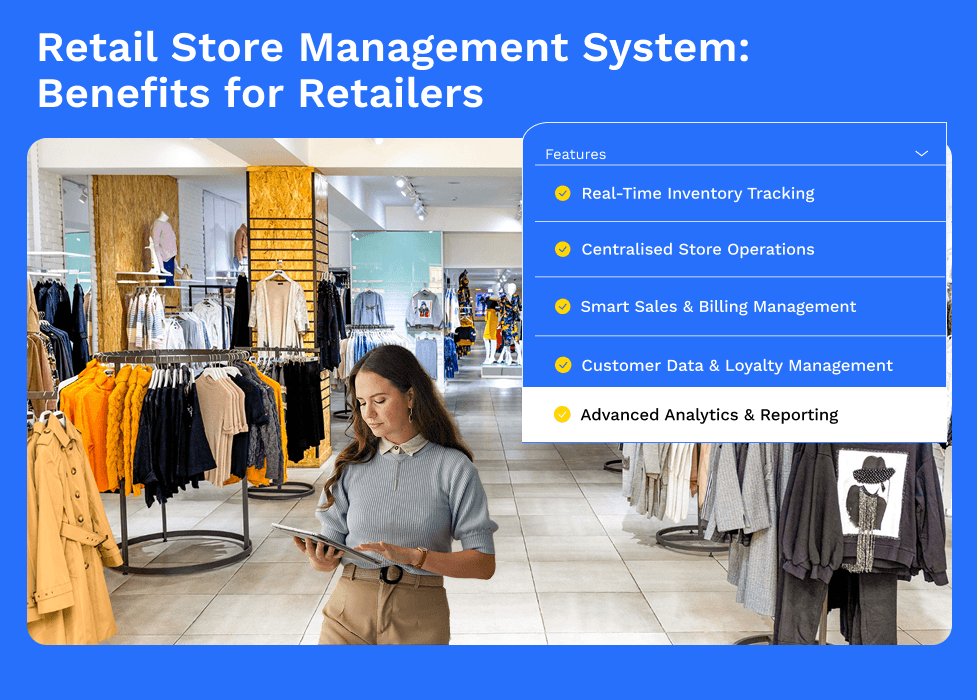 Retail Store Management System: Benefits for Retailers

Features

Real-Time Inventory Tracking

Centralised Store Operations

Smart Sales & Billing Management

Customer Data & Loyalty Management

Advanced Analytics & Reporting